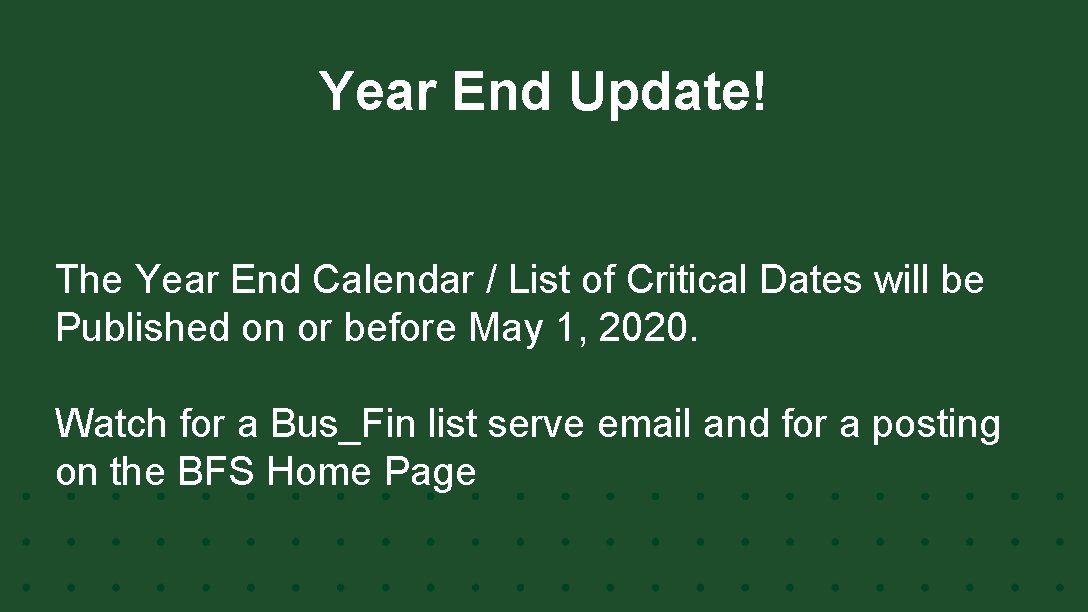 Year End Update!

The Year End Calendar / List of Critical Dates will be Published on or before May 1, 2020.

Watch for a Bus_Fin list serve email and for a posting on the BFS Home Page